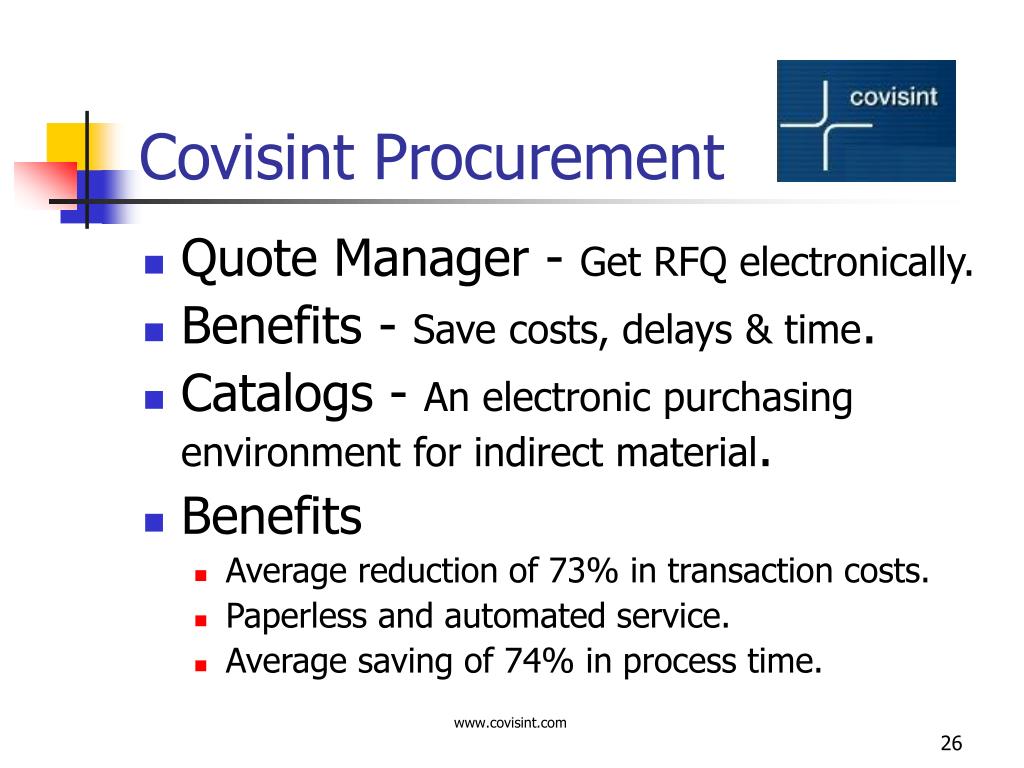 Covisint Procurement

covisint

- Quote Manager - Get RFQ electronically.
- Benefits - Save costs, delays & time.
- Catalogs - An electronic purchasing environment for indirect material.
- Benefits
  - Average reduction of 73% in transaction costs.
  - Paperless and automated service.
  - Average saving of 74% in process time.

www.covisint.com

26